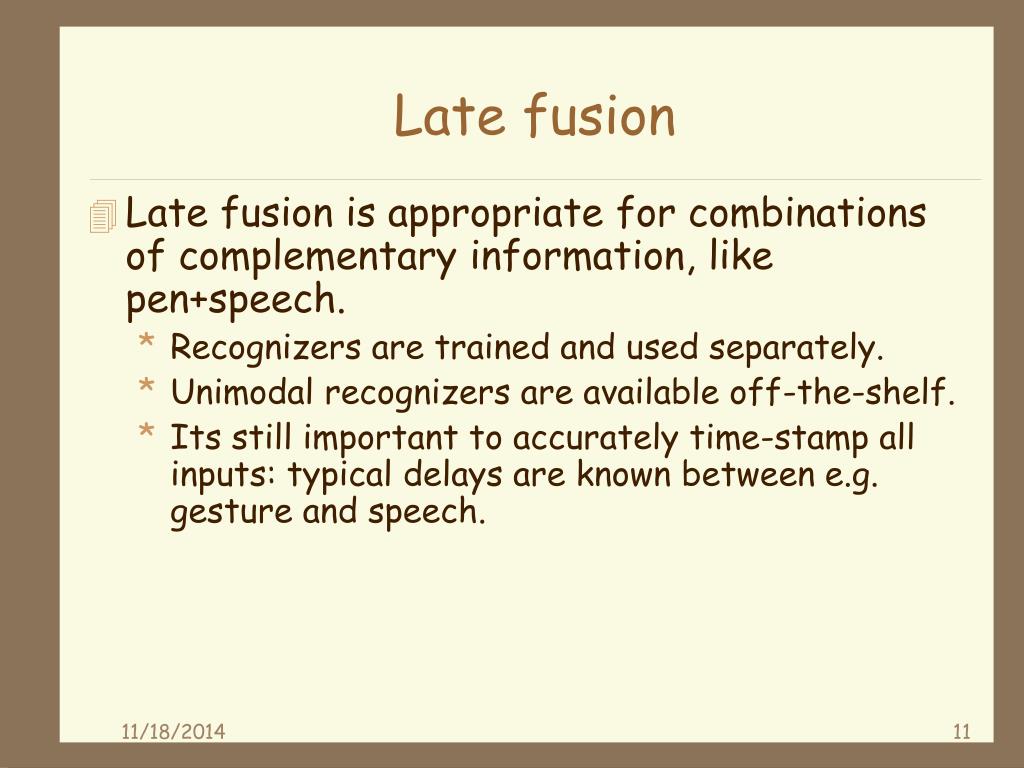 Late fusion

Late fusion is appropriate for combinations of complementary information, like pen+speech.

* Recognizers are trained and used separately.
* Unimodal recognizers are available off-the-shelf.
* Its still important to accurately time-stamp all inputs: typical delays are known between e.g. gesture and speech.

11/18/2014

11